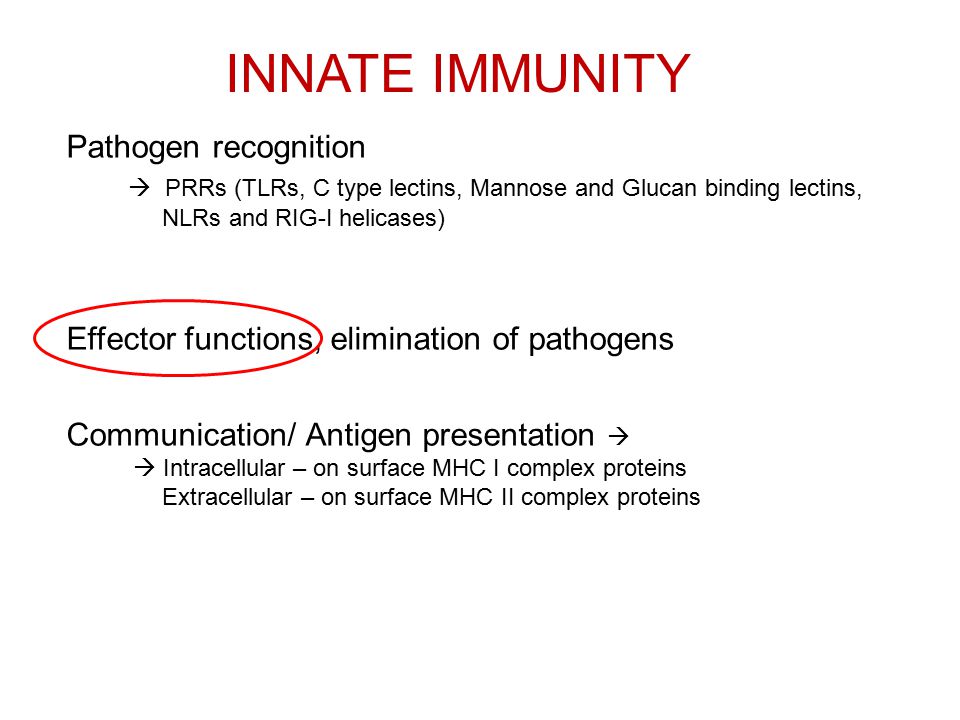 INNATE IMMUNITY

Pathogen recognition

→ PRRs (TLRs, C type lectins, Mannose and Glucan binding lectins, NLRs and RIG-I helicases)

Effector functions, elimination of pathogens

Communication/ Antigen presentation →

→ Intracellular – on surface MHC I complex proteins
Extracellular – on surface MHC II complex proteins